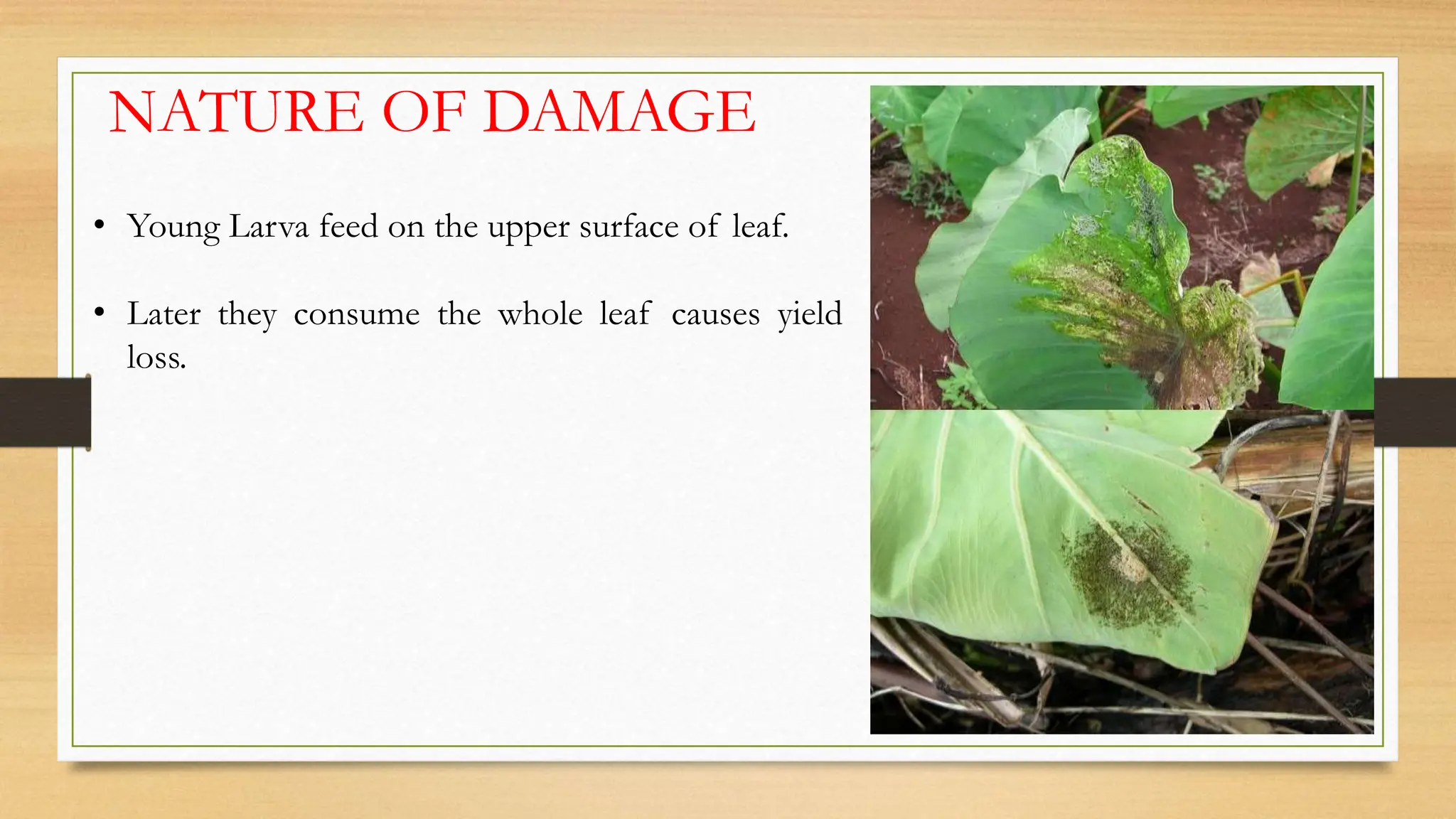 NATURE OF DAMAGE

• Young Larva feed on the upper surface of leaf.

• Later they consume the whole leaf causes yield loss.